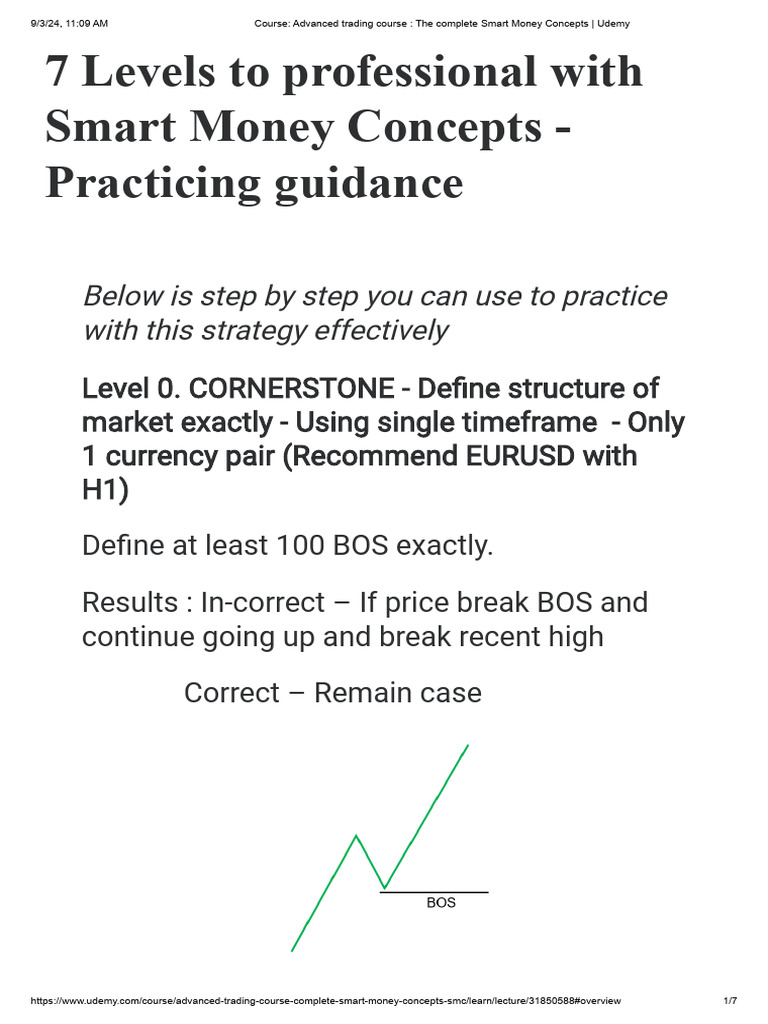 9/3/24, 11:09 AM

Course: Advanced trading course : The complete Smart Money Concepts | Udemy

7 Levels to professional with Smart Money Concepts - Practicing guidance

Below is step by step you can use to practice with this strategy effectively

Level 0. CORNERSTONE - Define structure of market exactly - Using single timeframe - Only 1 currency pair (Recommend EURUSD with H1)

Define at least 100 BOS exactly.

Results : In-correct – If price break BOS and continue going up and break recent high

Correct – Remain case

BOS

https://www.udemy.com/course/advanced-trading-course-complete-smart-money-concepts-smc/learn/lecture/31850588#overview

1/7